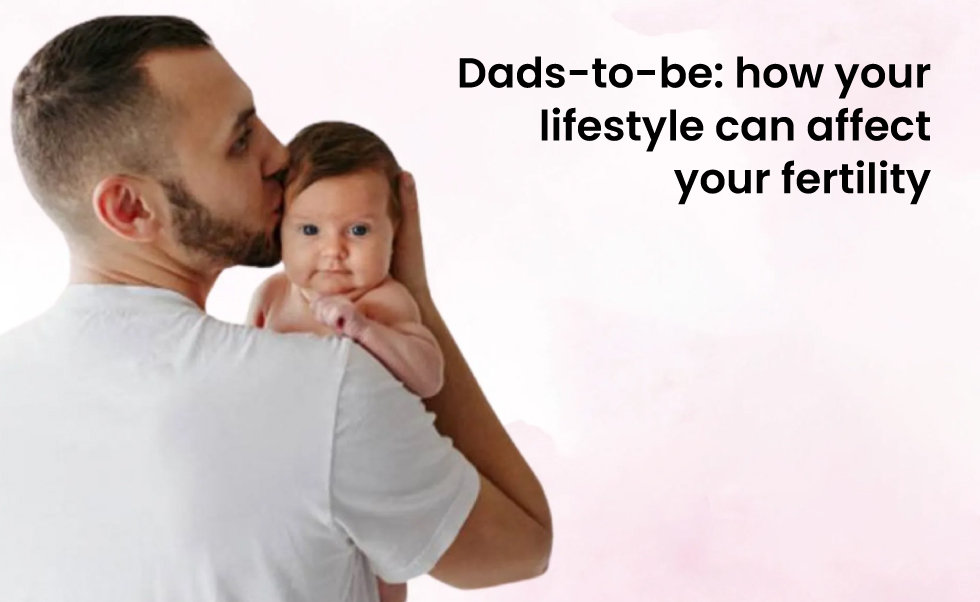 Dads-to-be: how your lifestyle can affect your fertility